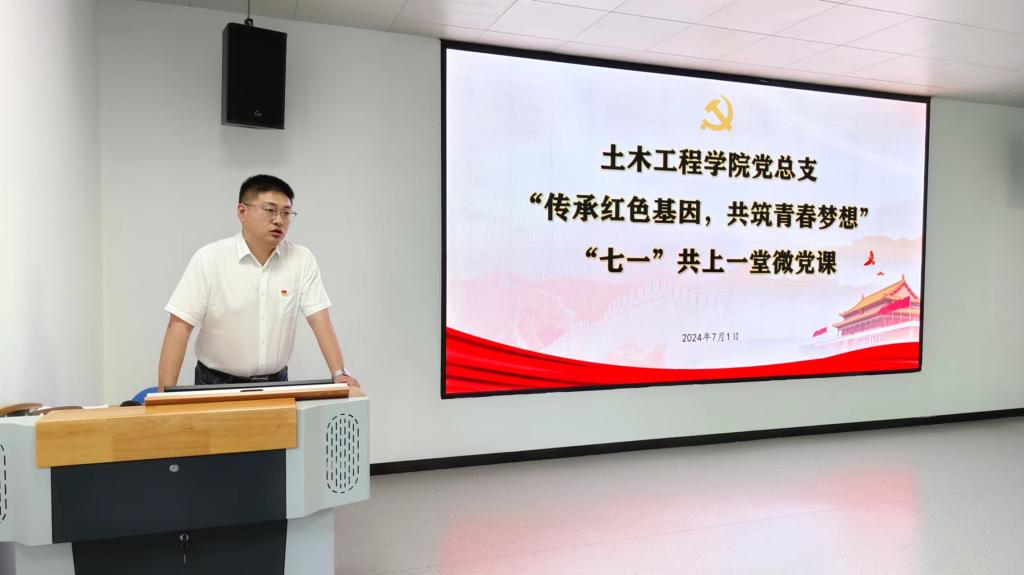 土木工程学院党总支
“传承红色基因，共筑青春梦想”
“七一”共上一堂微党课

2024年7月1日